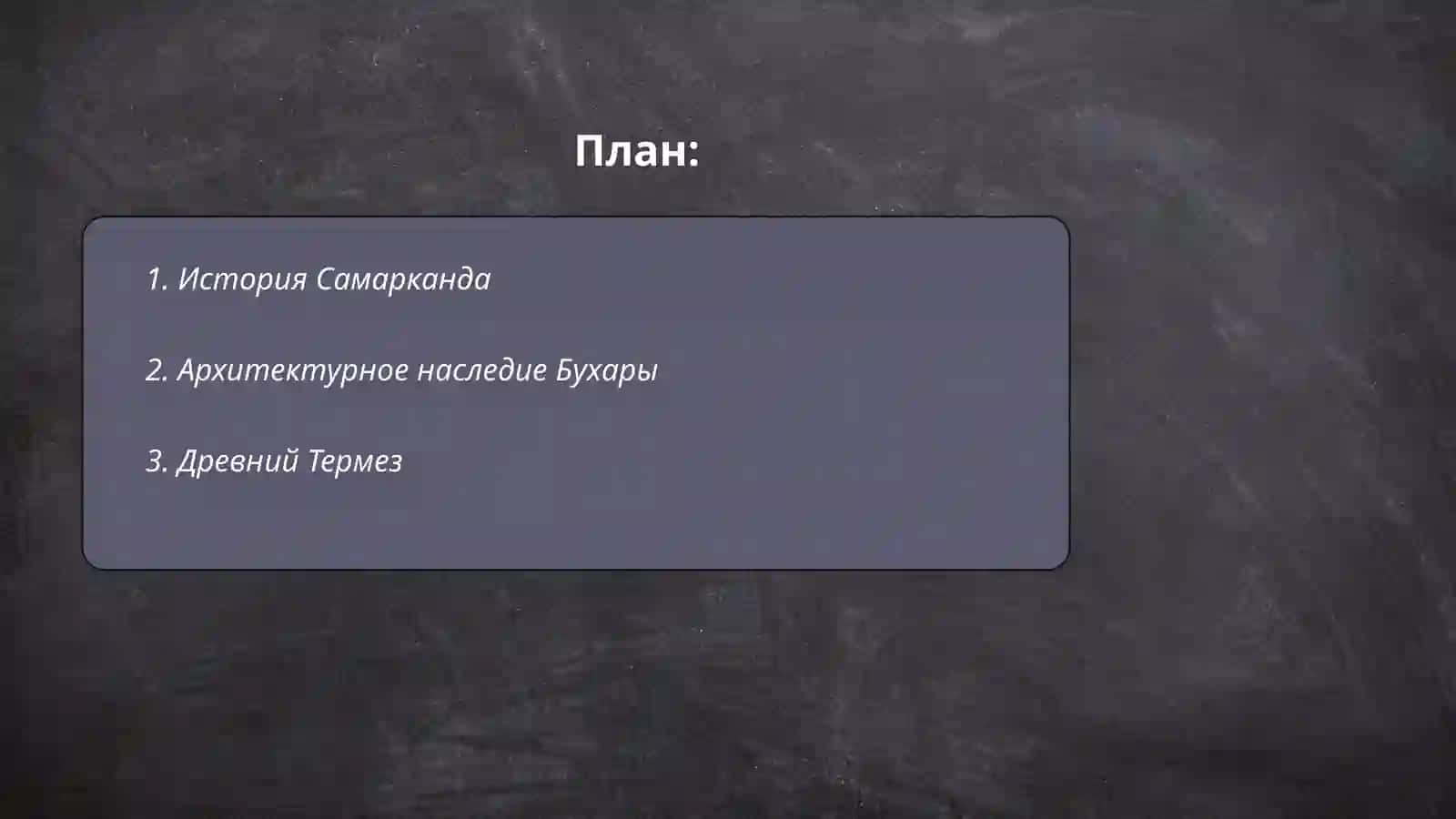 План:

1. История Самарканда

2. Архитектурное наследие Бухары

3. Древний Термез